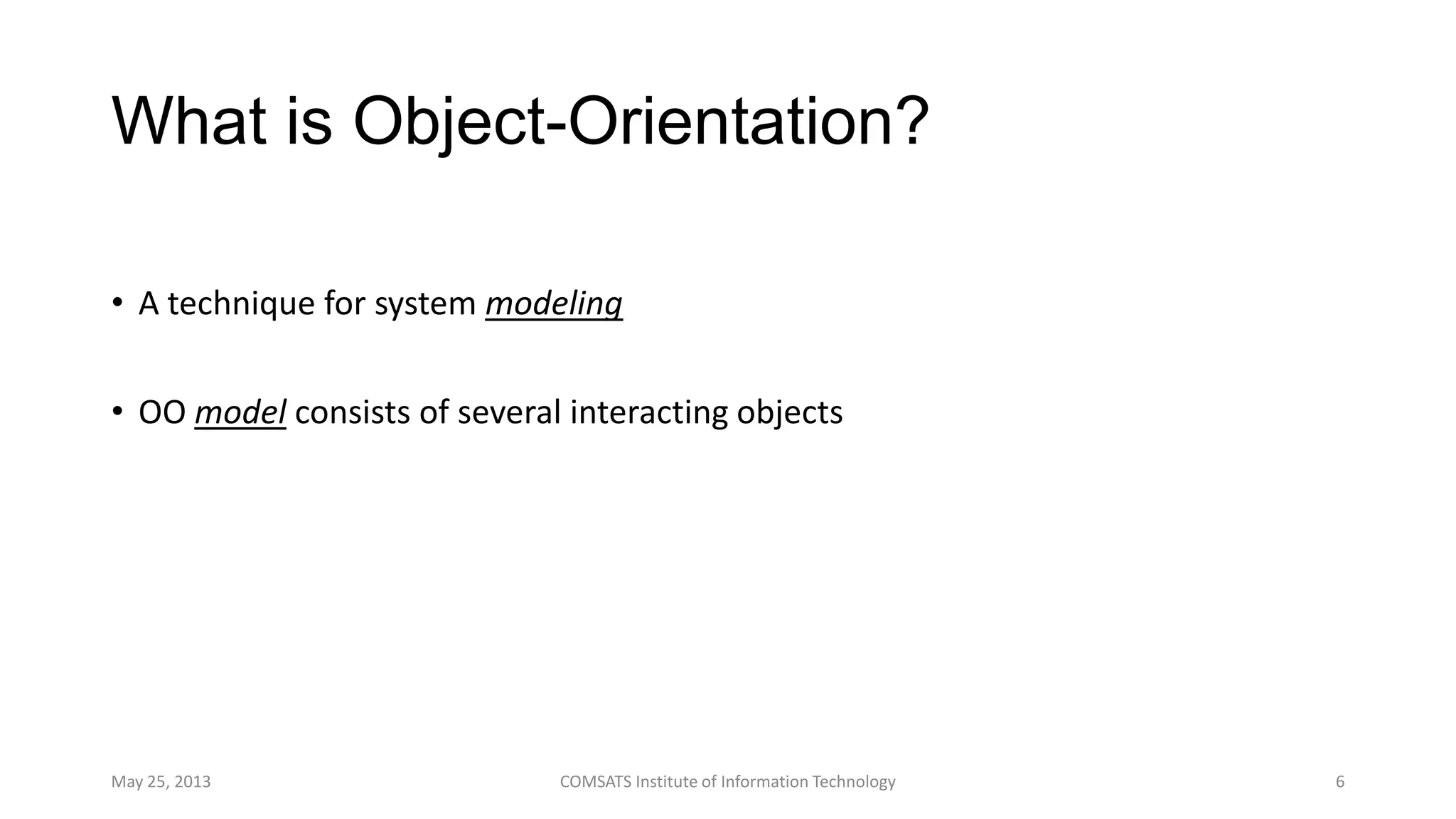 What is Object-Orientation?

• A technique for system modeling

• OO model consists of several interacting objects

May 25, 2013

COMSATS Institute of Information Technology

6